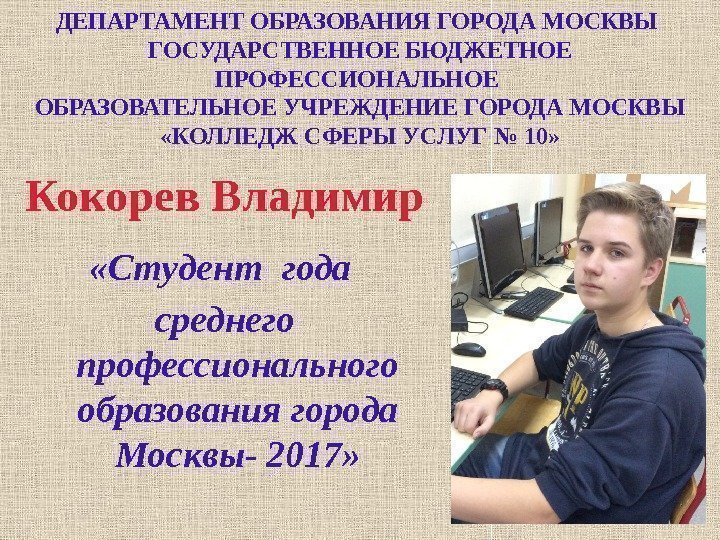 ДЕПАРТАМЕНТ ОБРАЗОВАНИЯ ГОРОДА МОСКВЫ
ГОСУДАРСТВЕННОЕ БЮДЖЕТНОЕ ПРОФЕССИОНАЛЬНОЕ
ОБРАЗОВАТЕЛЬНОЕ УЧРЕЖДЕНИЕ ГОРОДА МОСКВЫ
«КОЛЛЕДЖ СФЕРЫ УСЛУГ № 10»

Кокорев Владимир

«Студент года среднего профессионального образования города Москвы- 2017»